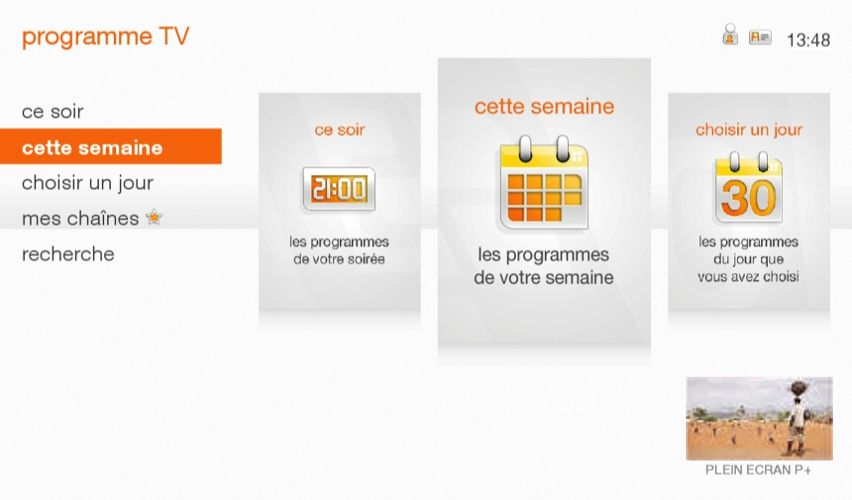 programme TV

13:48

ce soir
cette semaine
choisir un jour
mes chaînes
recherche

ce soir

21:00

les programmes de votre soirée

cette semaine

les programmes de votre semaine

choisir un jour

30

les programmes du jour que vous avez choisi

PLEIN ECRAN P+